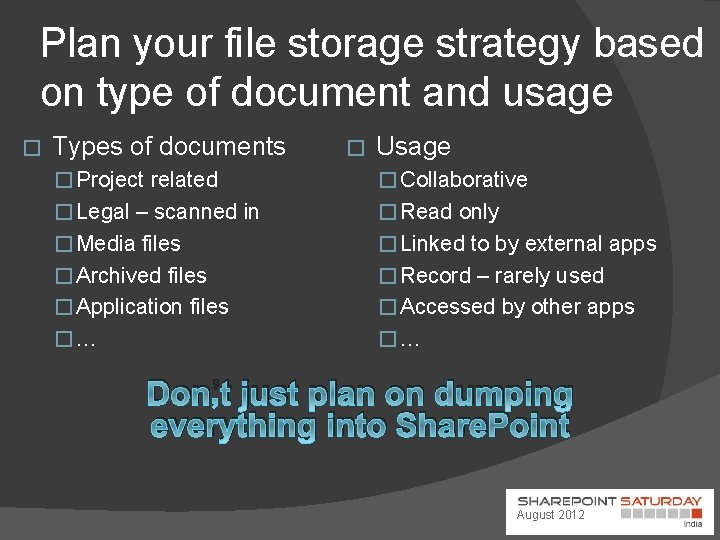 Plan your file storage strategy based on type of document and usage

□ Types of documents
□ Project related
□ Legal – scanned in
□ Media files
□ Archived files
□ Application files
□ …

□ Usage
□ Collaborative
□ Read only
□ Linked to by external apps
□ Record – rarely used
□ Accessed by other apps
□ …

Don,t just plan on dumping everything into SharePoint

SHAREPOINT SATURDAY
August 2012
India